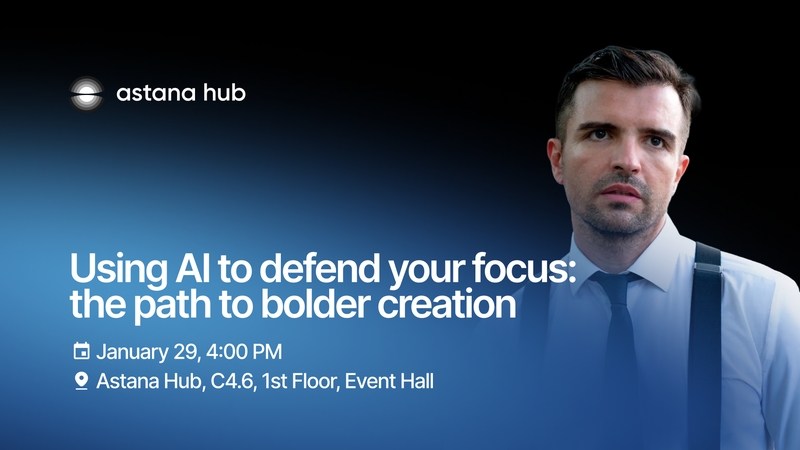 astana hub

Using AI to defend your focus: the path to bolder creation

January 29, 4:00 PM

Astana Hub, C4.6, 1st Floor, Event Hall